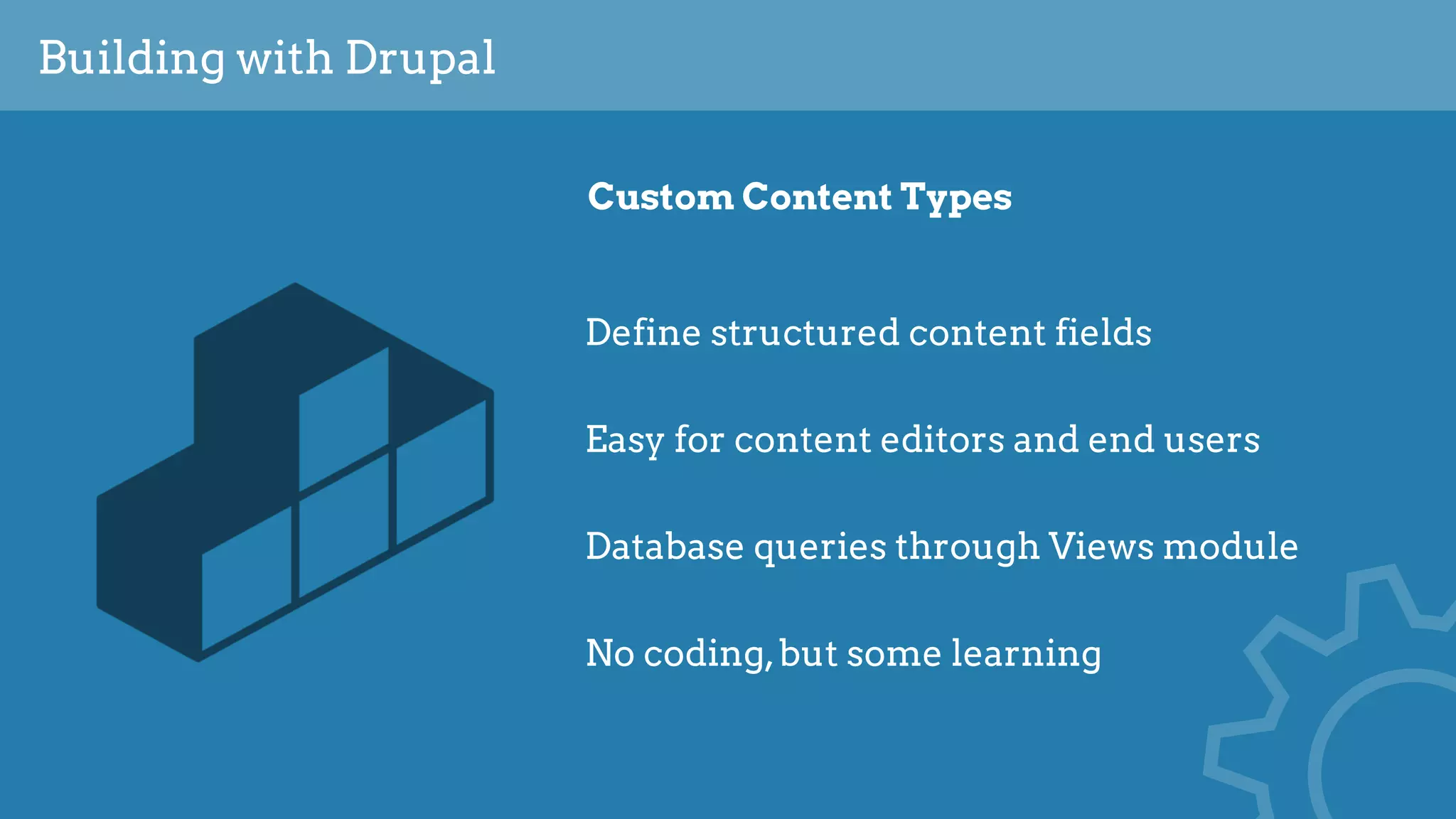 Building with Drupal

Custom Content Types

Define structured content fields

Easy for content editors and end users

Database queries through Views module

No coding, but some learning